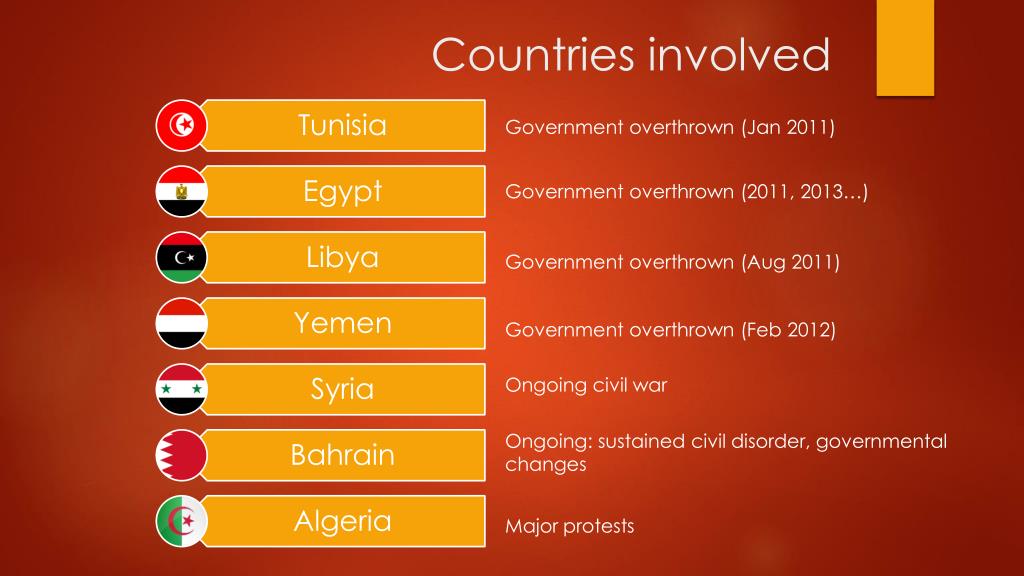 Countries involved

Tunisia
Government overthrown (Jan 2011)

Egypt
Government overthrown (2011, 2013…)

Libya
Government overthrown (Aug 2011)

Yemen
Government overthrown (Feb 2012)

Syria
Ongoing civil war

Bahrain
Ongoing: sustained civil disorder, governmental changes

Algeria
Major protests